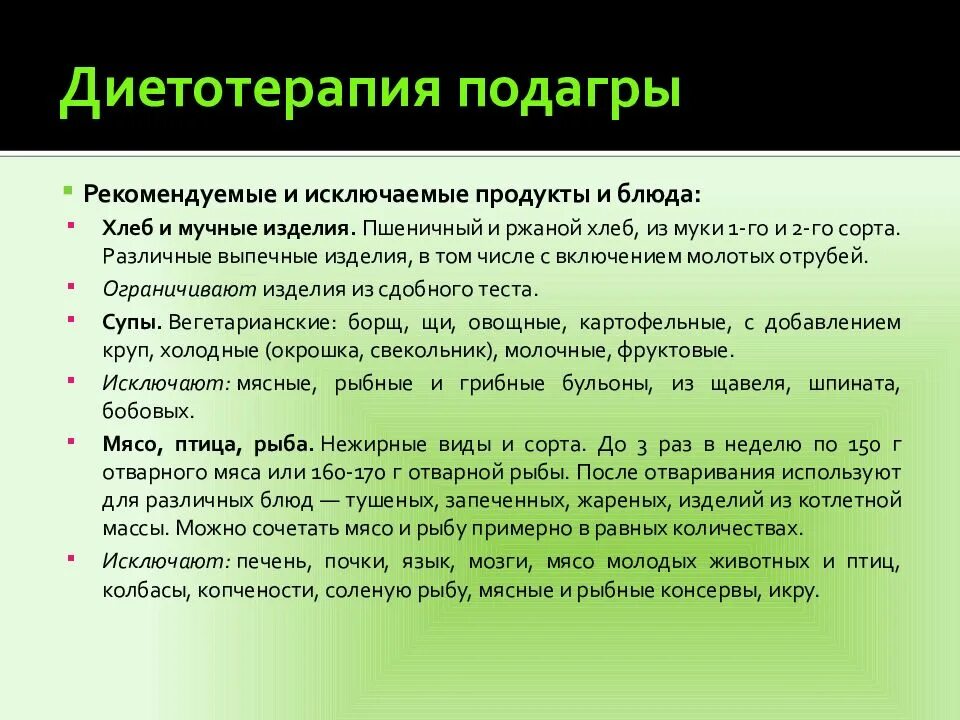 Диетотерапия подагры

Рекомендуемые и исключаемые продукты и блюда:

Хлеб и мучные изделия. Пшеничный и ржаной хлеб, из муки 1-го и 2-го сорта. Различные выпечные изделия, в том числе с включением молотых отрубей.

Ограничивают изделия из сдобного теста.

Супы. Вегетарианские: борщ, щи, овощные, картофельные, с добавлением круп, холодные (окрошка, свекольник), молочные, фруктовые.

Исключают: мясные, рыбные и грибные бульоны, из щавеля, шпината, бобовых.

Мясо, птица, рыба. Нежирные виды и сорта. До 3 раз в неделю по 150 г отварного мяса или 160-170 г отварной рыбы. После отваривания используют для различных блюд — тушеных, запеченных, жареных, изделий из котлетной массы. Можно сочетать мясо и рыбу примерно в равных количествах.

Исключают: печень, почки, язык, мозги, мясо молодых животных и птиц, колбасы, копчености, соленую рыбу, мясные и рыбные консервы, икру.